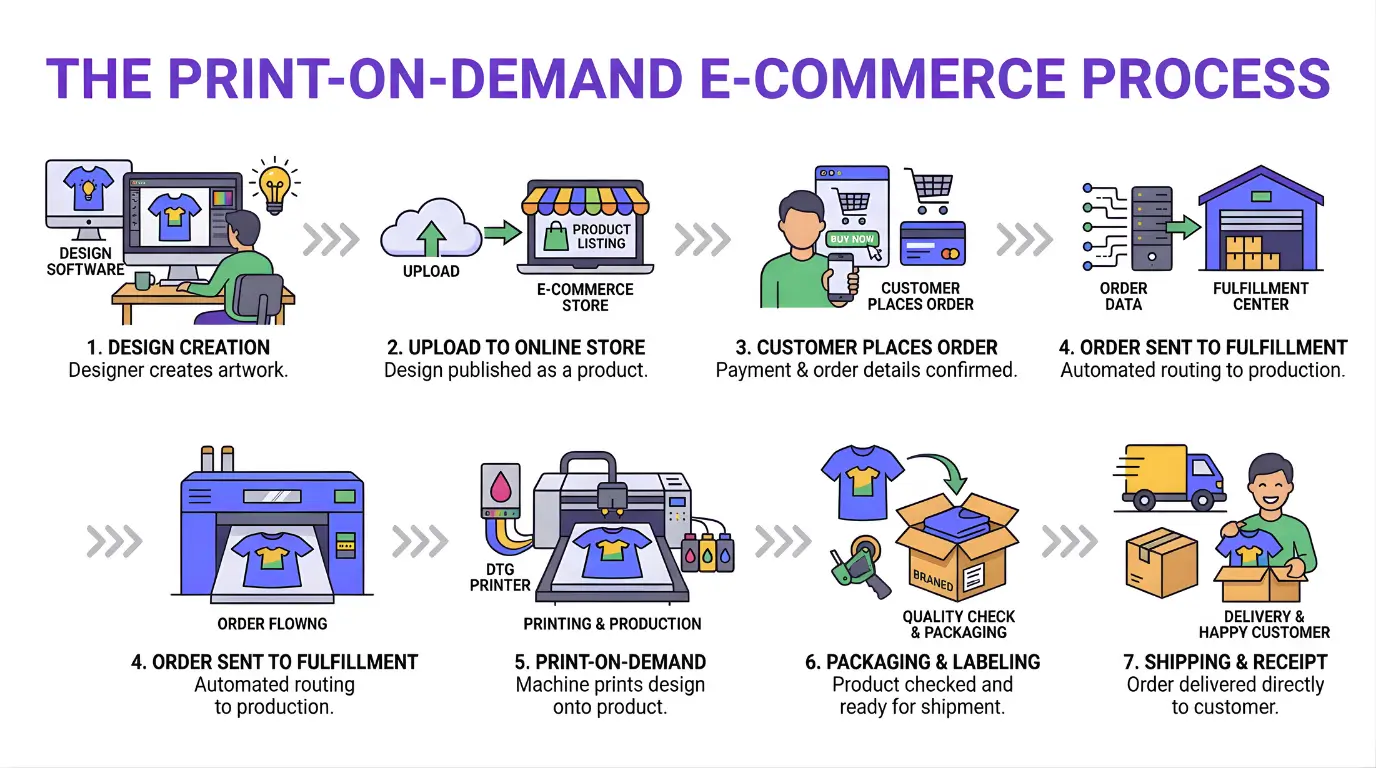 THE PRINT-ON-DEMAND E-COMMERCE PROCESS

DESIGN SOFTWARE

1. DESIGN CREATION
Designer creates artwork.

UPLOAD

PRODUCT LISTING

E-COMMERCE STORE

2. UPLOAD TO ONLINE STORE
Design published as a product.

BUY NOW

CUSTOMER PLACES ORDER

3. CUSTOMER PLACES ORDER
Payment & order details confirmed.

ORDER DATA

FULFILLMENT CENTER

4. ORDER SENT TO FULFILLMENT
Automated routing to production.

ORDER FLOWNG

4. ORDER SENT TO FULFILLMENT
Automated routing to production.

DTG PRINTER

PRINTING & PRODUCTION

5. PRINT-ON-DEMAND
Machine prints design onto product.

BRANED

QUALITY CHECK & PACKAGING

6. PACKAGING & LABELING
Product checked and ready for shipment.

DELIVERY & HAPPY CUSTOMER

7. SHIPPING & RECEIPT
Order delivered directly to customer.